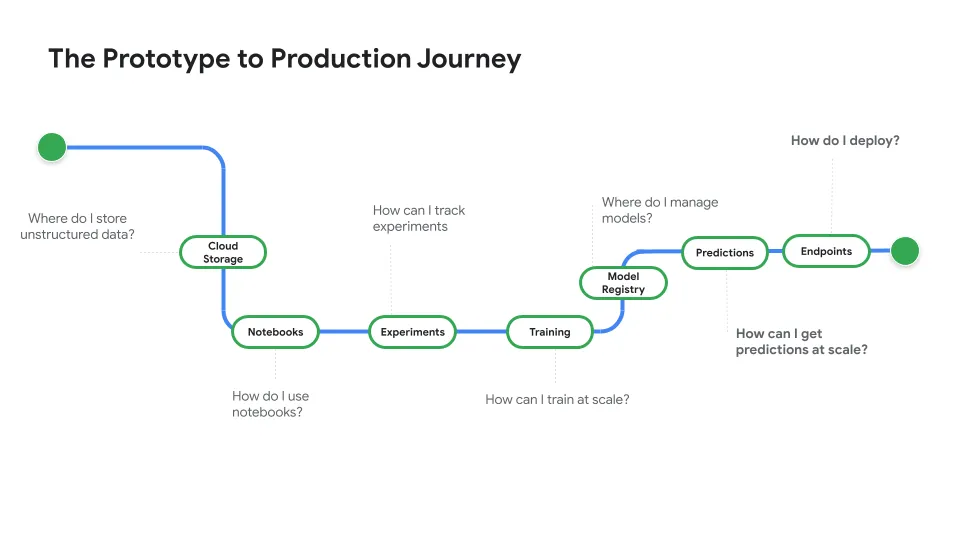 The Prototype to Production Journey

Where do I store unstructured data?

Cloud Storage

Notebooks

How do I use notebooks?

How can I track experiments

Experiments

Training

How can I train at scale?

Where do I manage models?

Model Registry

Predictions

How can I get predictions at scale?

How do I deploy?

Endpoints